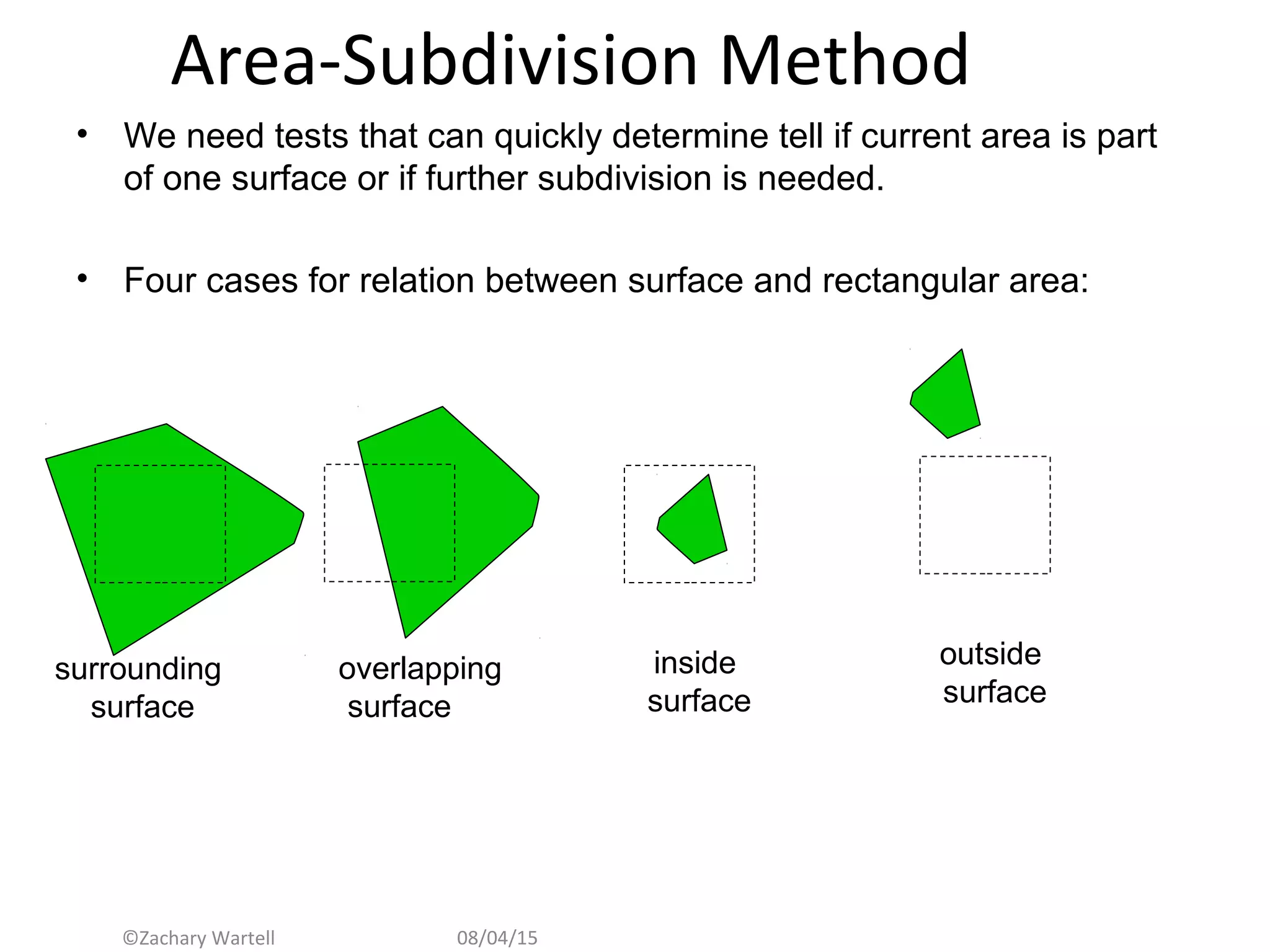 Area-Subdivision Method

• We need tests that can quickly determine tell if current area is part of one surface or if further subdivision is needed.

• Four cases for relation between surface and rectangular area:

surrounding surface

overlapping surface

inside surface

outside surface

©Zachary Wartell 08/04/15